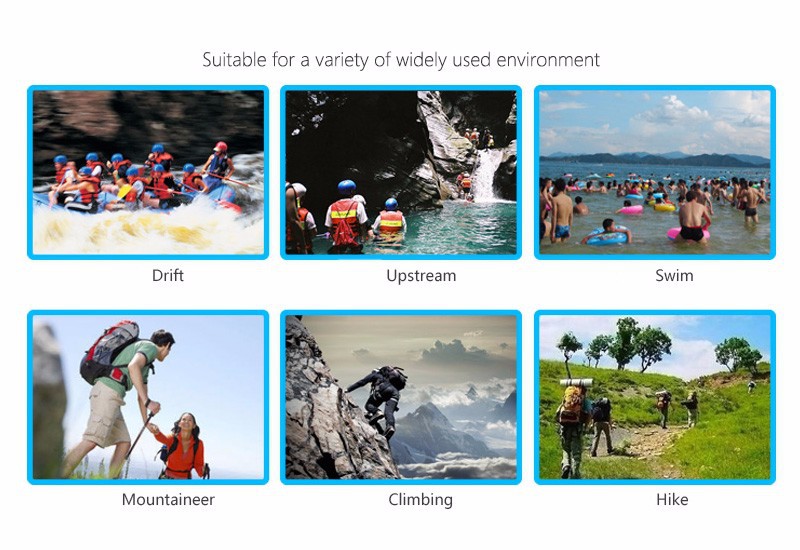 Suitable for a variety of widely used environment

Drift

Upstream

Swim

Mountaineer

Climbing

Hike